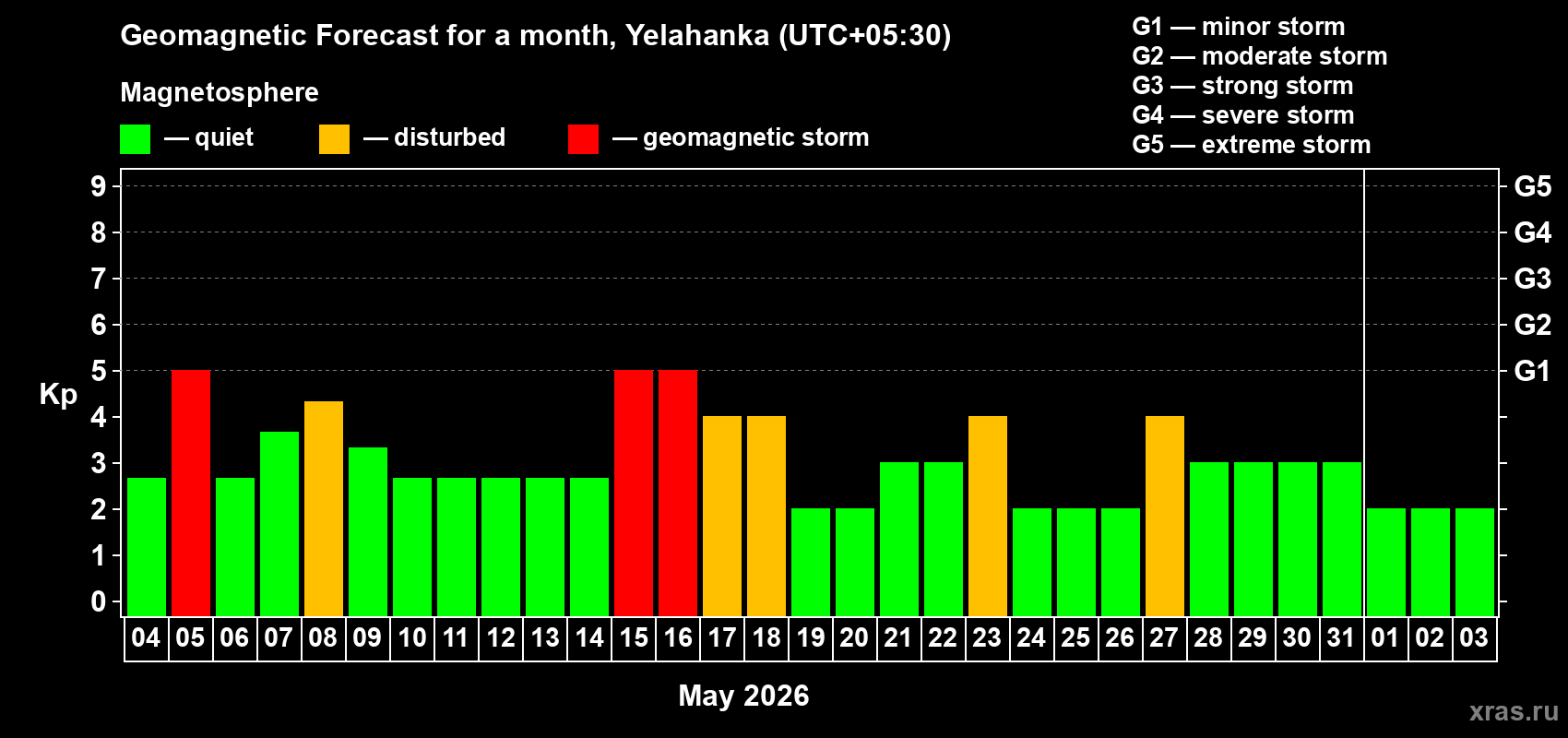 Geomagnetic Forecast for a month, Yelahanka (UTC+05:30)

Magnetosphere

— quiet — disturbed — geomagnetic storm

G1 — minor storm
G2 — moderate storm
G3 — strong storm
G4 — severe storm
G5 — extreme storm

Kp

9
8
7
6
5
4
3
2
1
0

G5
G4
G3
G2
G1

04 05 06 07 08 09 10 11 12 13 14 15 16 17 18 19 20 21 22 23 24 25 26 27 28 29 30 31 01 02 03

May 2026

xras.ru